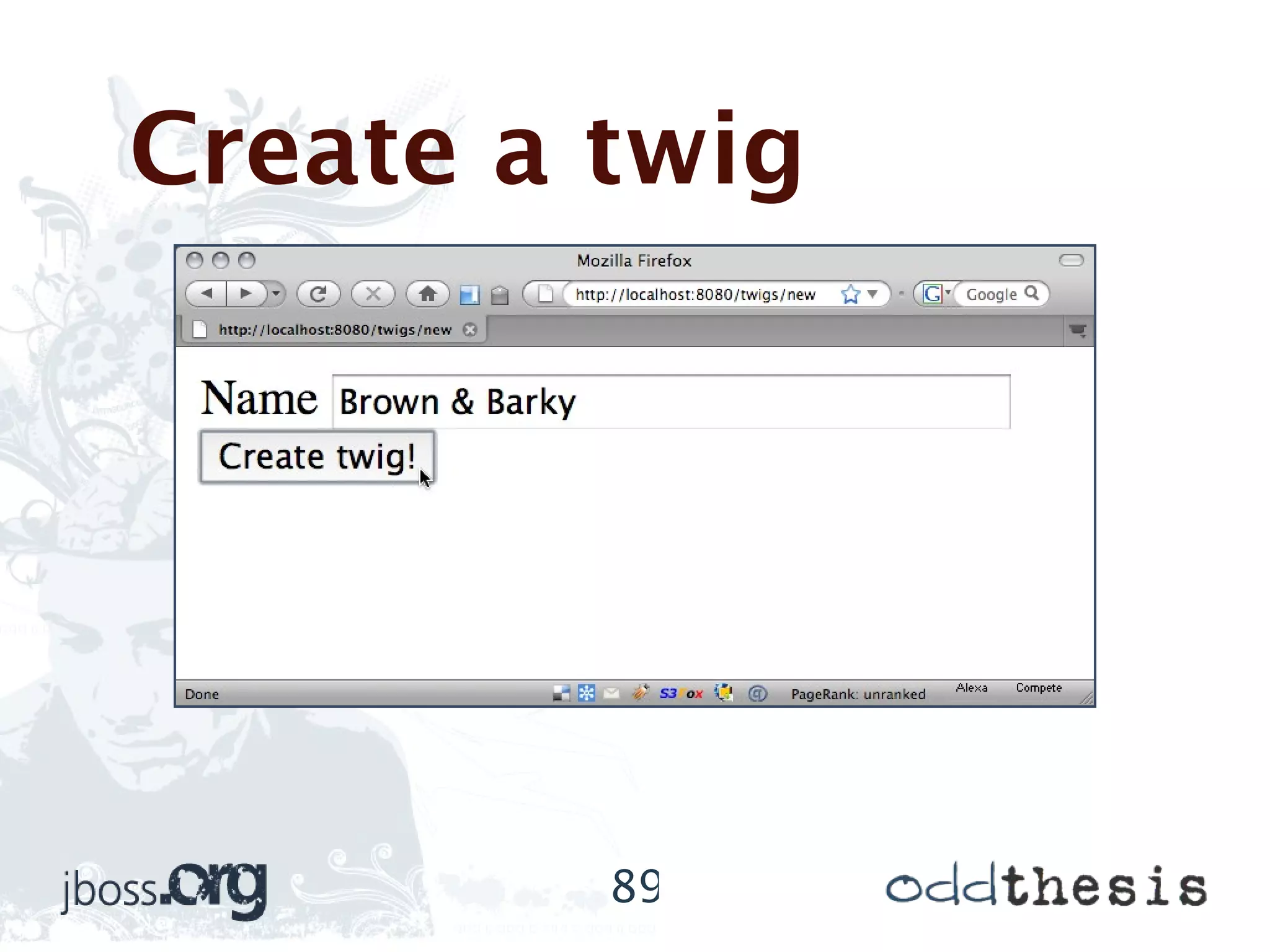 Create a twig

Mozilla Firefox

http://localhost:8080/twigs/new

Google

http://localhost:8080/twigs/new

Name Brown & Barky

Create twig!

Done

S3Fox

PageRank: unranked

Alexa

Compete

jboss.org

89

oddthesis